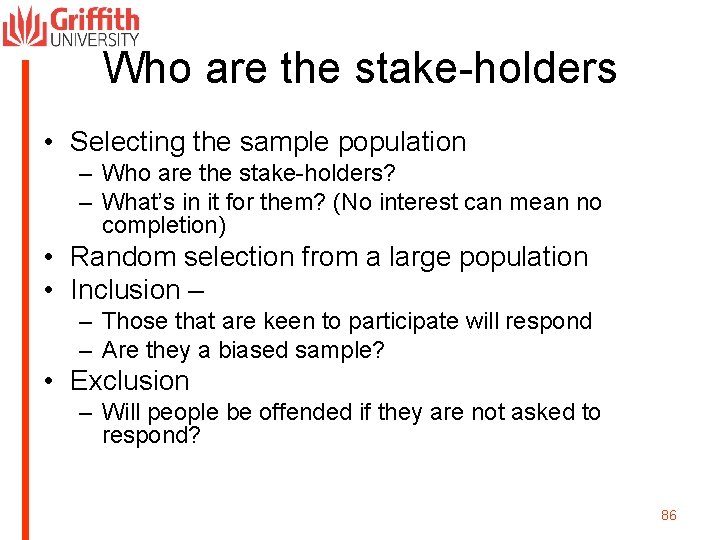 Griffith UNIVERSITY

Who are the stake-holders

• Selecting the sample population
– Who are the stake-holders?
– What's in it for them? (No interest can mean no completion)
• Random selection from a large population
• Inclusion –
– Those that are keen to participate will respond
– Are they a biased sample?
• Exclusion
– Will people be offended if they are not asked to respond?

86